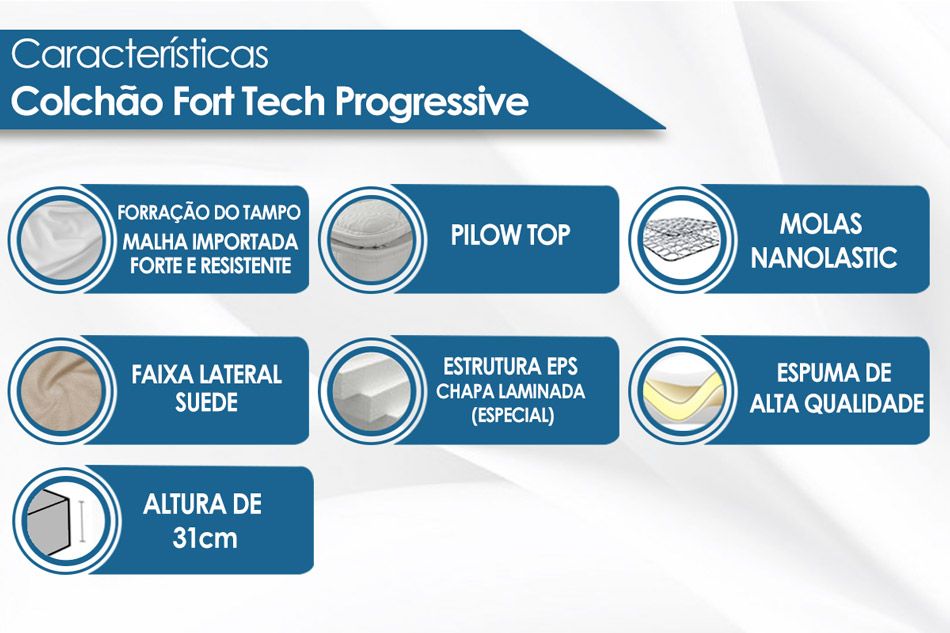 Características
Colchão Fort Tech Progressive

FORRAÇÃO DO TAMPO
MALHA IMPORTADA
FORTE E RESISTENTE

PILOW TOP

MOLAS
NANOLASTIC

FAIXA LATERAL
SUEDE

ESTRUTURA EPS
CHAPA LAMINADA
(ESPECIAL)

ESPUMA DE
ALTA QUALIDADE

ALTURA DE
31cm